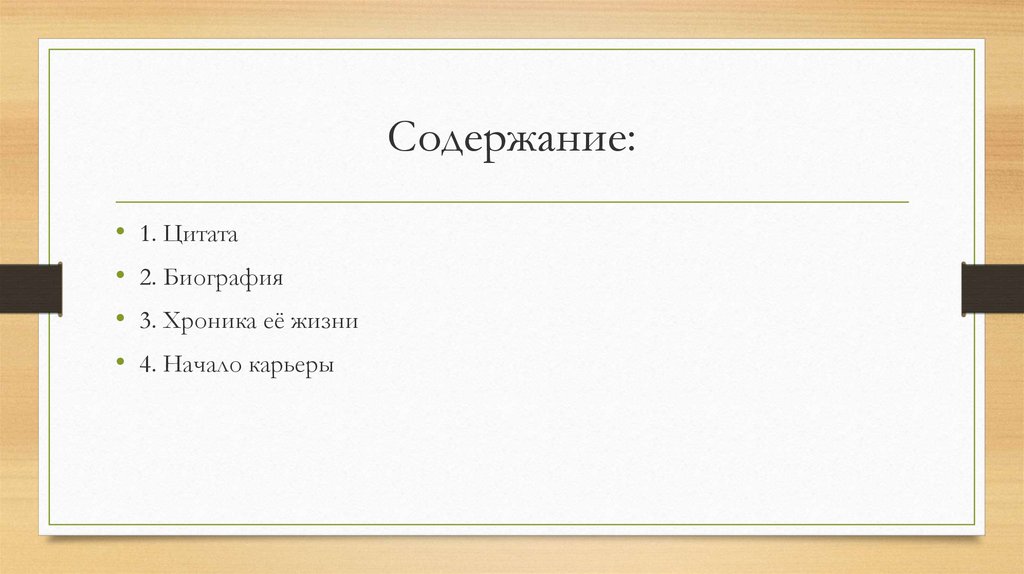 Содержание:

• 1. Цитата
• 2. Биография
• 3. Хроника её жизни
• 4. Начало карьеры